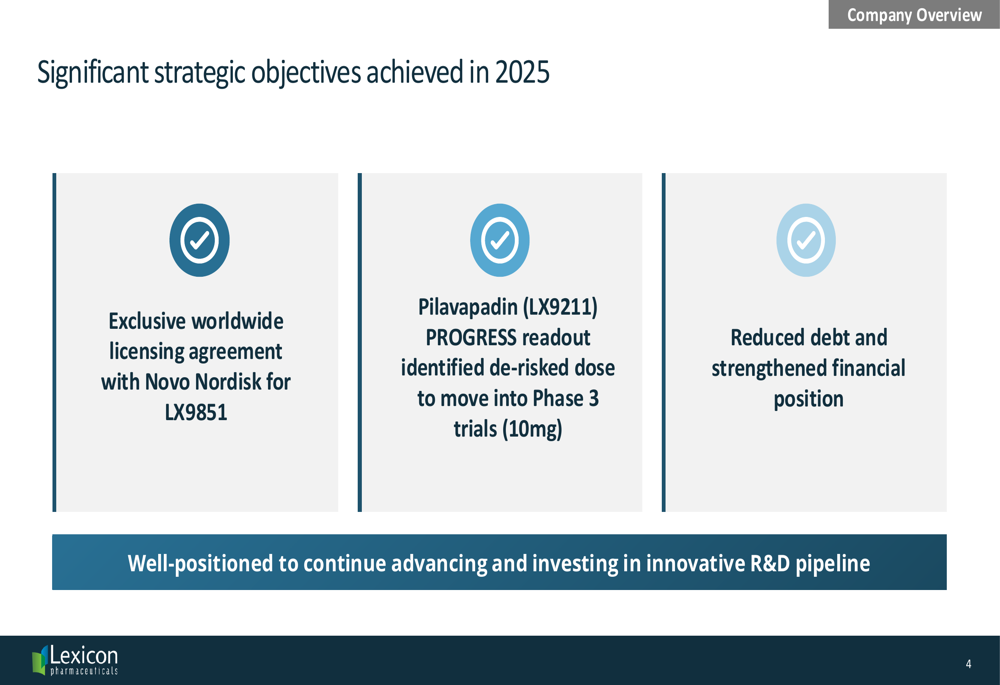 Company Overview

Significant strategic objectives achieved in 2025

Exclusive worldwide licensing agreement with Novo Nordisk for LX9851

Pilavapadin (LX9211) PROGRESS readout identified de-risked dose to move into Phase 3 trials (10mg)

Reduced debt and strengthened financial position

Well-positioned to continue advancing and investing in innovative R&D pipeline

Lexicon pharmaceuticals

4